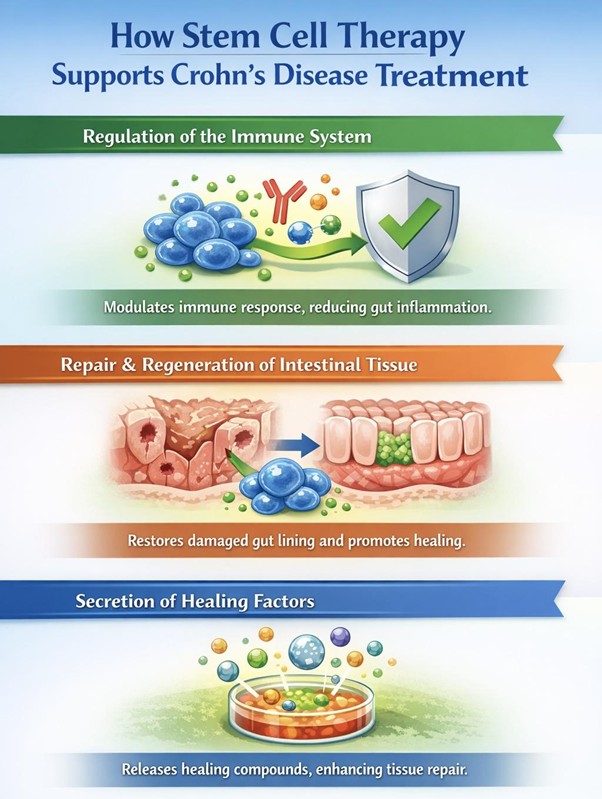 How Stem Cell Therapy
Supports Crohn's Disease Treatment

Regulation of the Immune System

Modulates immune response, reducing gut inflammation.

Repair & Regeneration of Intestinal Tissue

Restores damaged gut lining and promotes healing.

Secretion of Healing Factors

Releases healing compounds, enhancing tissue repair.